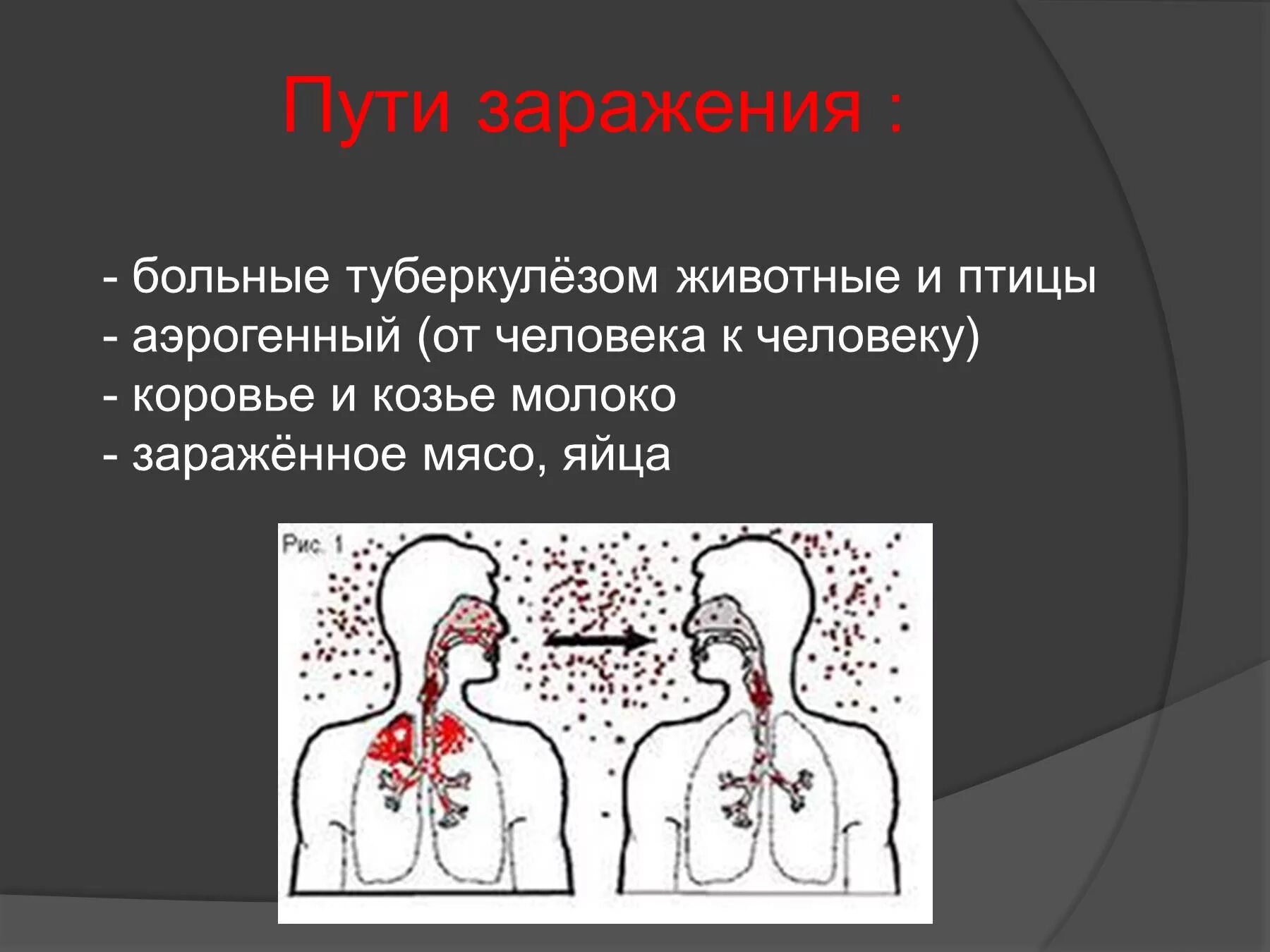 Пути заражения :

- больные туберкулёзом животные и птицы
- аэрогенный (от человека к человеку)
- коровье и козье молоко
- заражённое мясо, яйца

Рис. 1